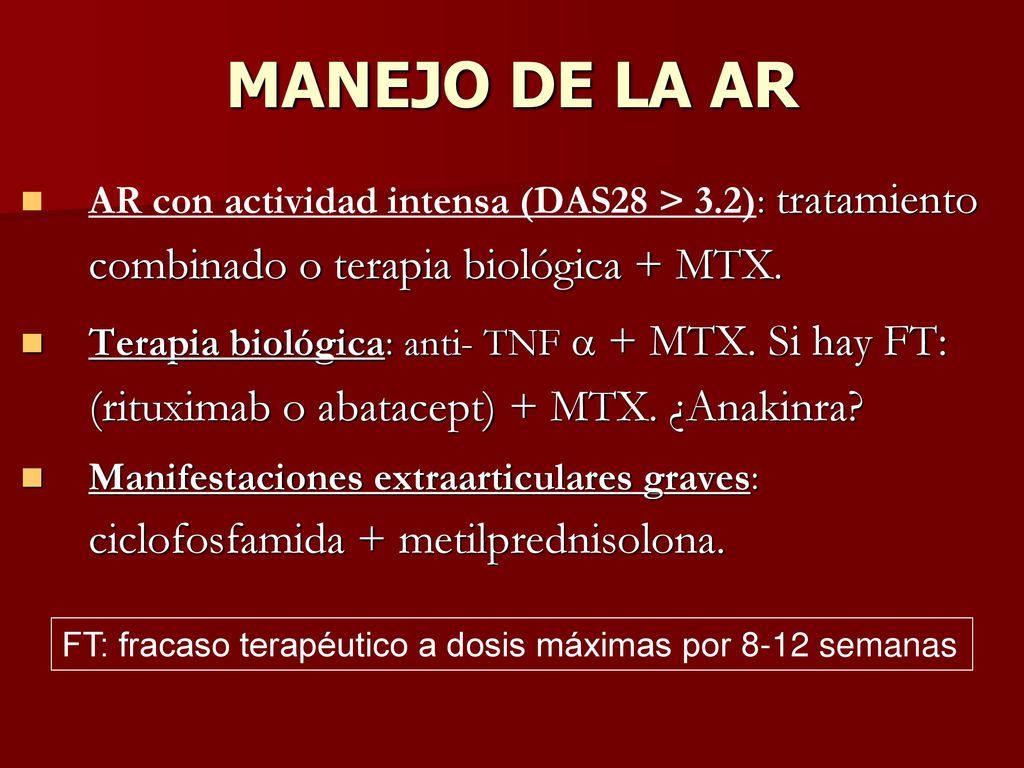 MANEJO DE LA AR

AR con actividad intensa (DAS28 > 3.2): tratamiento combinado o terapia biológica + MTX.

Terapia biológica: anti- TNF $\alpha$ + MTX. Si hay FT: (rituximab o abatacept) + MTX. ¿Anakinra?

Manifestaciones extraarticulares graves: ciclofosfamida + metilprednisolona.

FT: fracaso terapéutico a dosis máximas por 8-12 semanas